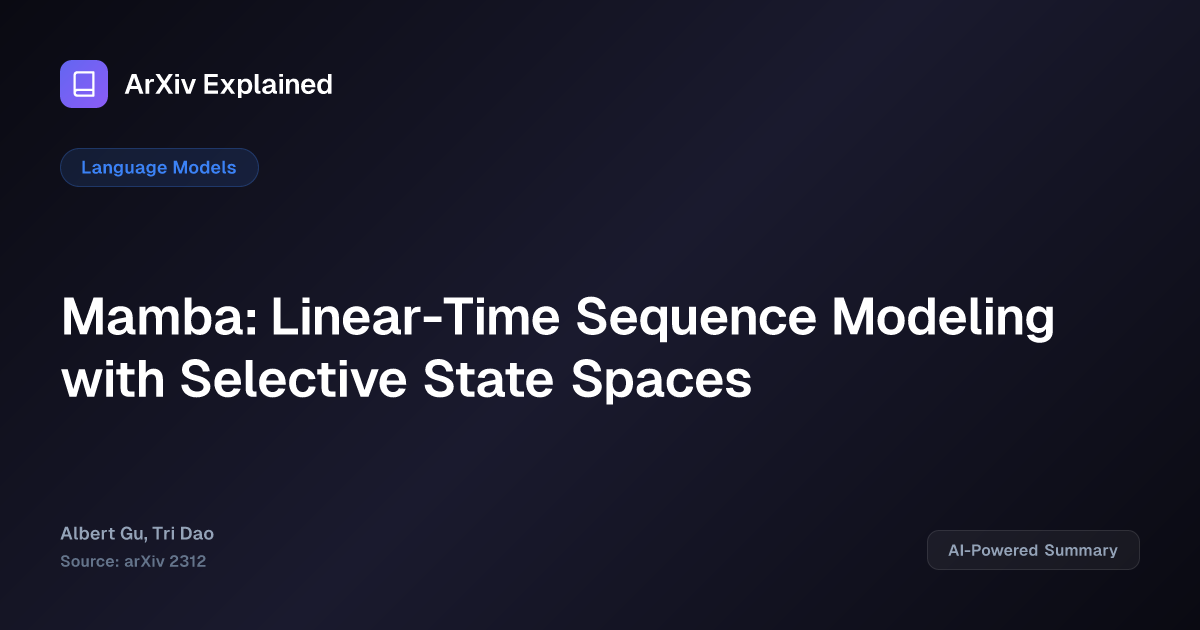 ArXiv Explained

Language Models

Mamba: Linear-Time Sequence Modeling with Selective State Spaces

Albert Gu, Tri Dao
Source: arXiv 2312

AI-Powered Summary